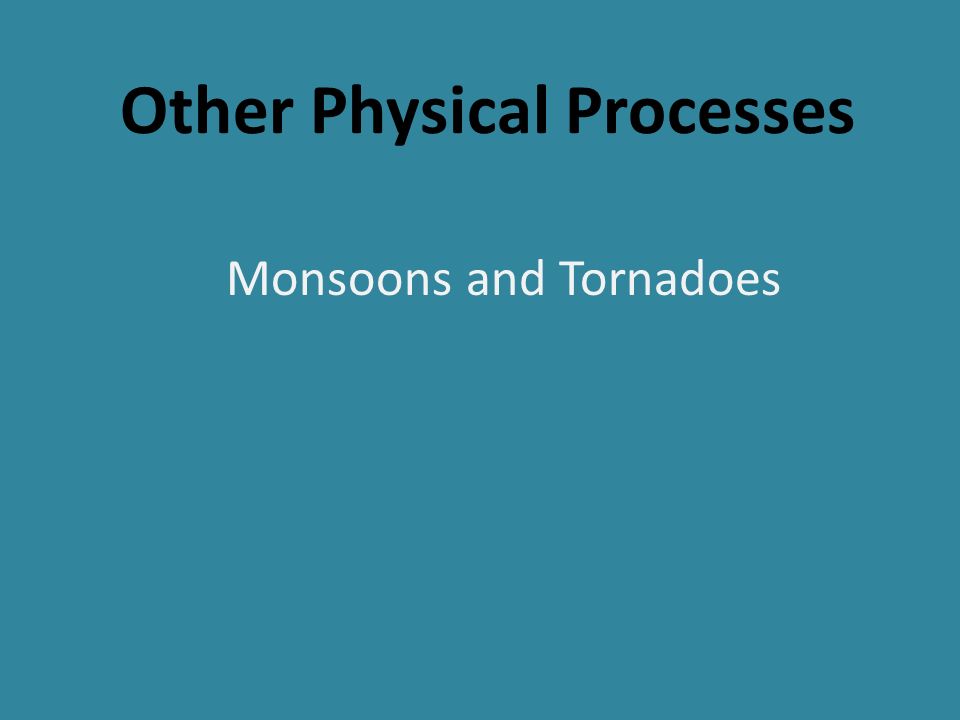 Other Physical Processes

Monsoons and Tornadoes